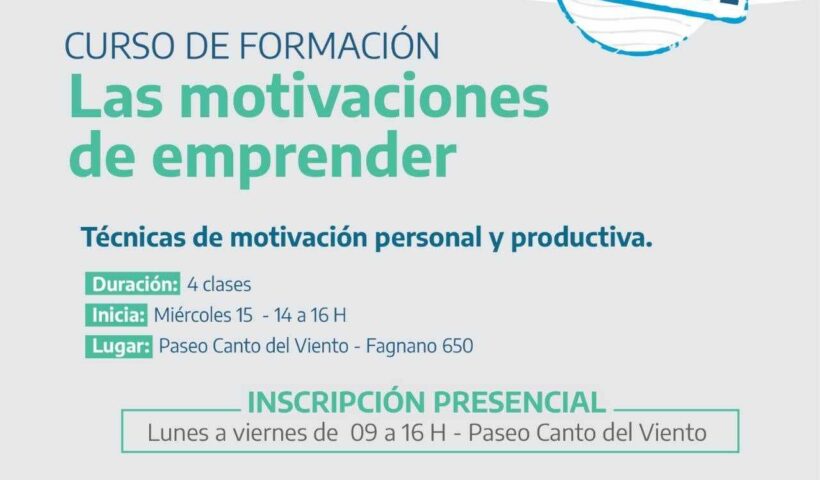 CURSO DE FORMACIÓN
Las motivaciones de emprender

Técnicas de motivación personal y productiva.

Duración: 4 clases
Inicia: Miércoles 15 - 14 a 16 H
Lugar: Paseo Canto del Viento - Fagnano 650

INSCRIPCIÓN PRESENCIAL
Lunes a viernes de 09 a 16 H - Paseo Canto del Viento